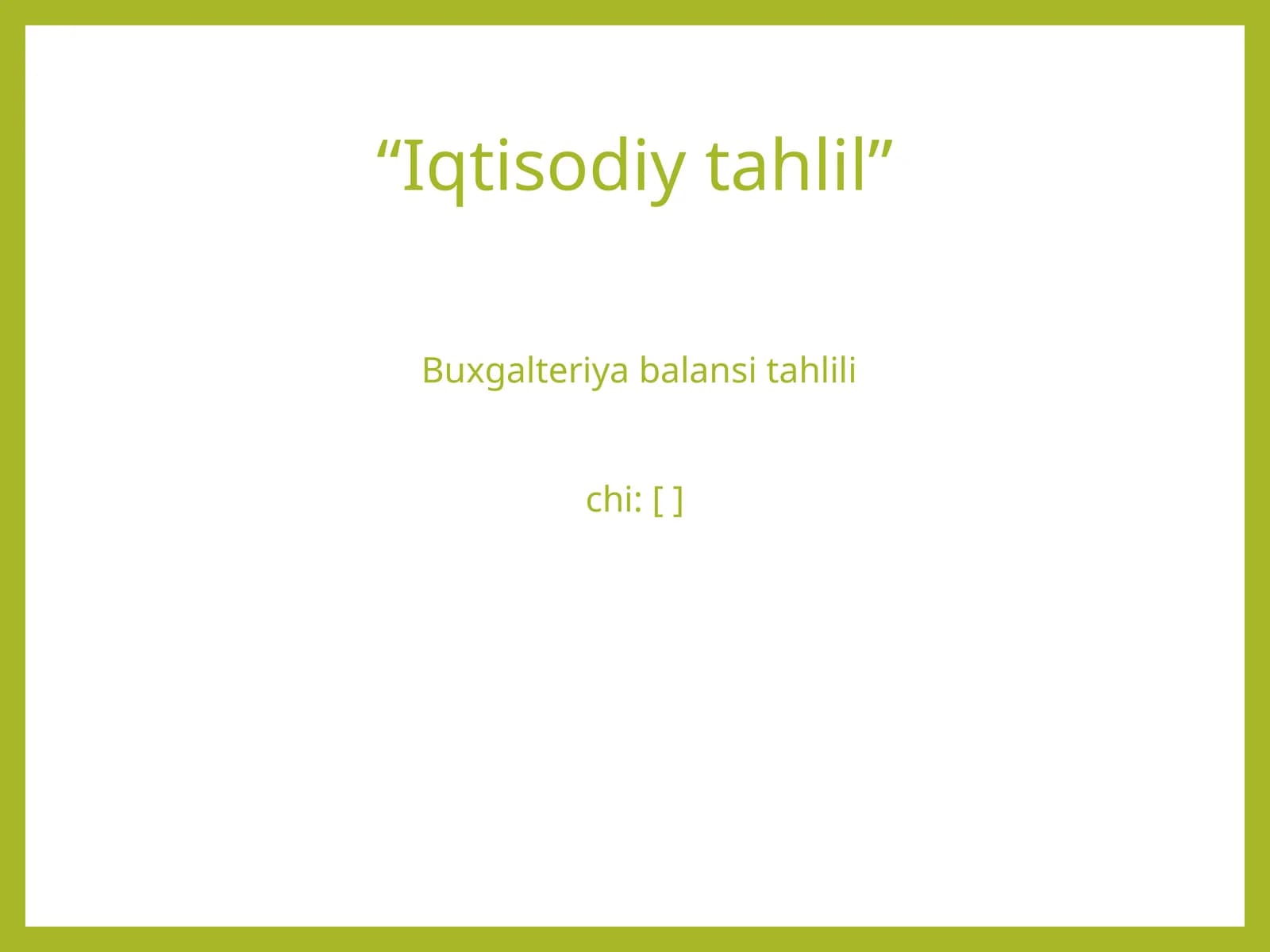 “Iqtisodiy tahlil”

Buxgalteriya balansi tahlili

chi: [ ]